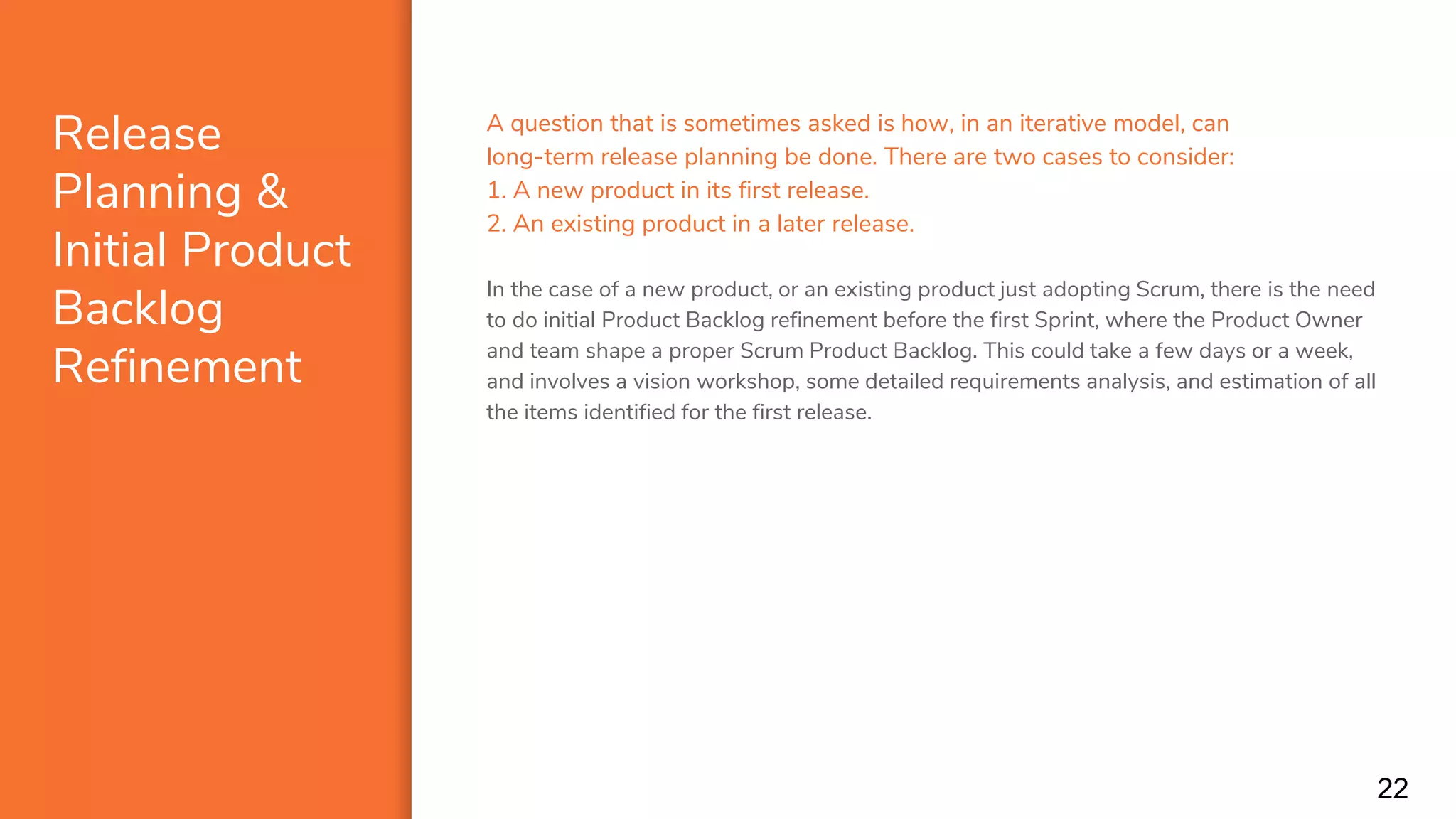 Release Planning & Initial Product Backlog Refinement

A question that is sometimes asked is how, in an iterative model, can long-term release planning be done. There are two cases to consider:
1. A new product in its first release.
2. An existing product in a later release.

In the case of a new product, or an existing product just adopting Scrum, there is the need to do initial Product Backlog refinement before the first Sprint, where the Product Owner and team shape a proper Scrum Product Backlog. This could take a few days or a week, and involves a vision workshop, some detailed requirements analysis, and estimation of all the items identified for the first release.

22